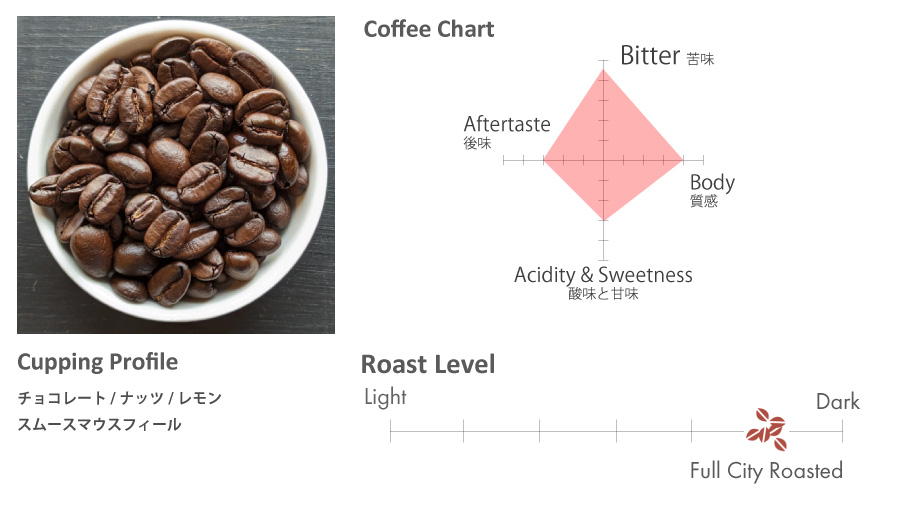 Coffee Chart

Bitter 苦味

Aftertaste
後味

Body
質感

Acidity & Sweetness
酸味と甘味

Cupping Profile

チョコレート / ナッツ / レモン
スムースマウスフィール

Roast Level

Light

Dark

Full City Roasted